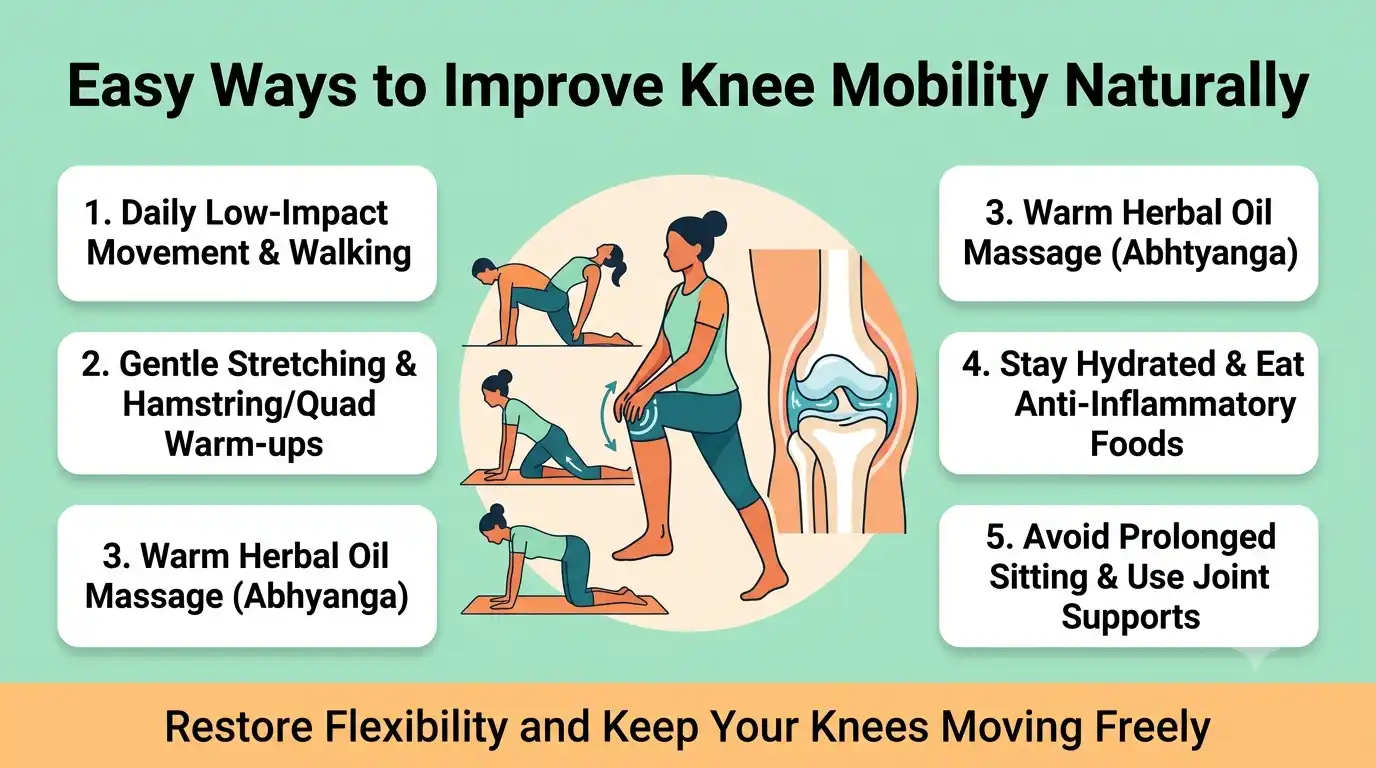 Easy Ways to Improve Knee Mobility Naturally

1. Daily Low-Impact Movement & Walking

2. Gentle Stretching & Hamstring/Quad Warm-ups

3. Warm Herbal Oil Massage (Abhyanga)

3. Warm Herbal Oil Massage (Abhtyanga)

4. Stay Hydrated & Eat Anti-Inflammatory Foods

5. Avoid Prolonged Sitting & Use Joint Supports

Restore Flexibility and Keep Your Knees Moving Freely